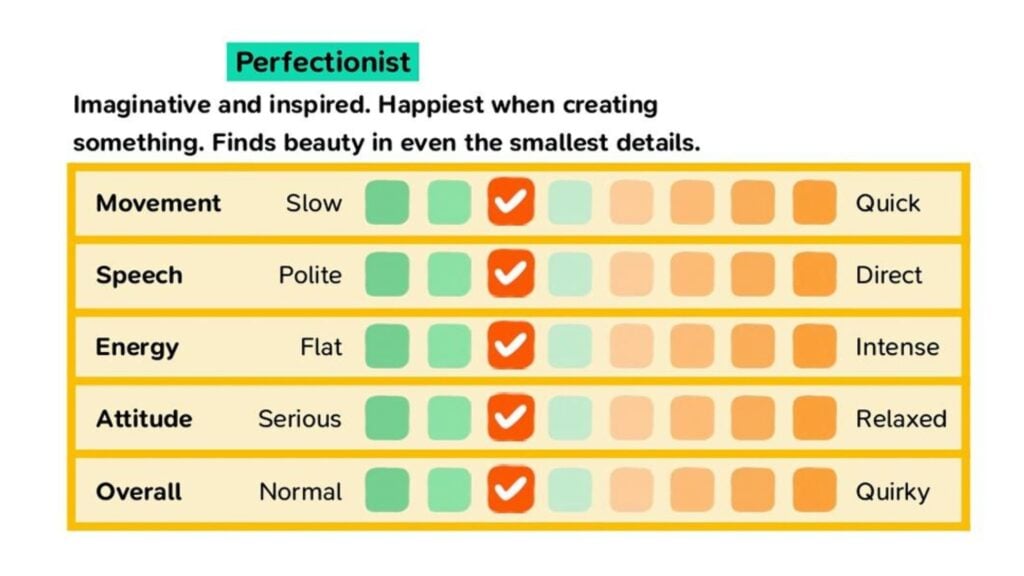 Perfectionist

Imaginative and inspired. Happiest when creating something. Finds beauty in even the smallest details.

| Movement | Slow | Quick |
|---|---|---|
| Speech | Polite | Direct |
| Energy | Flat | Intense |
| Attitude | Serious | Relaxed |
| Overall | Normal | Quirky |